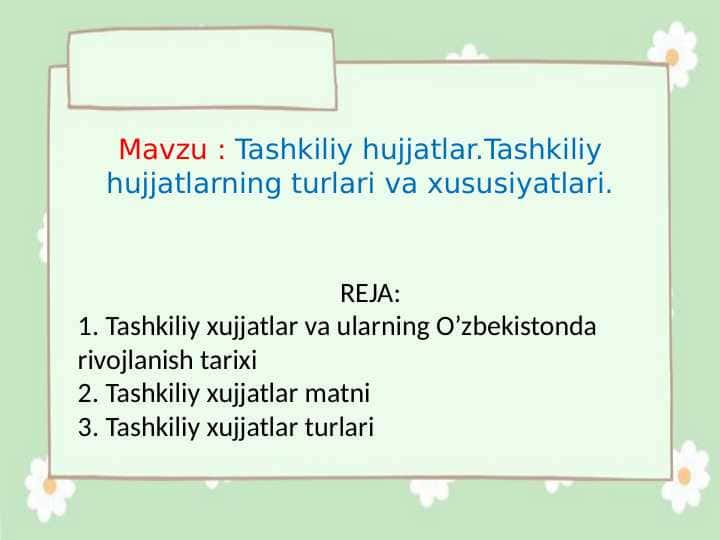 Mavzu : Tashkiliy hujjatlar.Tashkiliy hujjatlarning turlari va xususiyatlari.

REJA:
1. Tashkiliy xujjatlar va ularning O’zbekistonda rivojlanish tarixi
2. Tashkiliy xujjatlar matni
3. Tashkiliy xujjatlar turlari